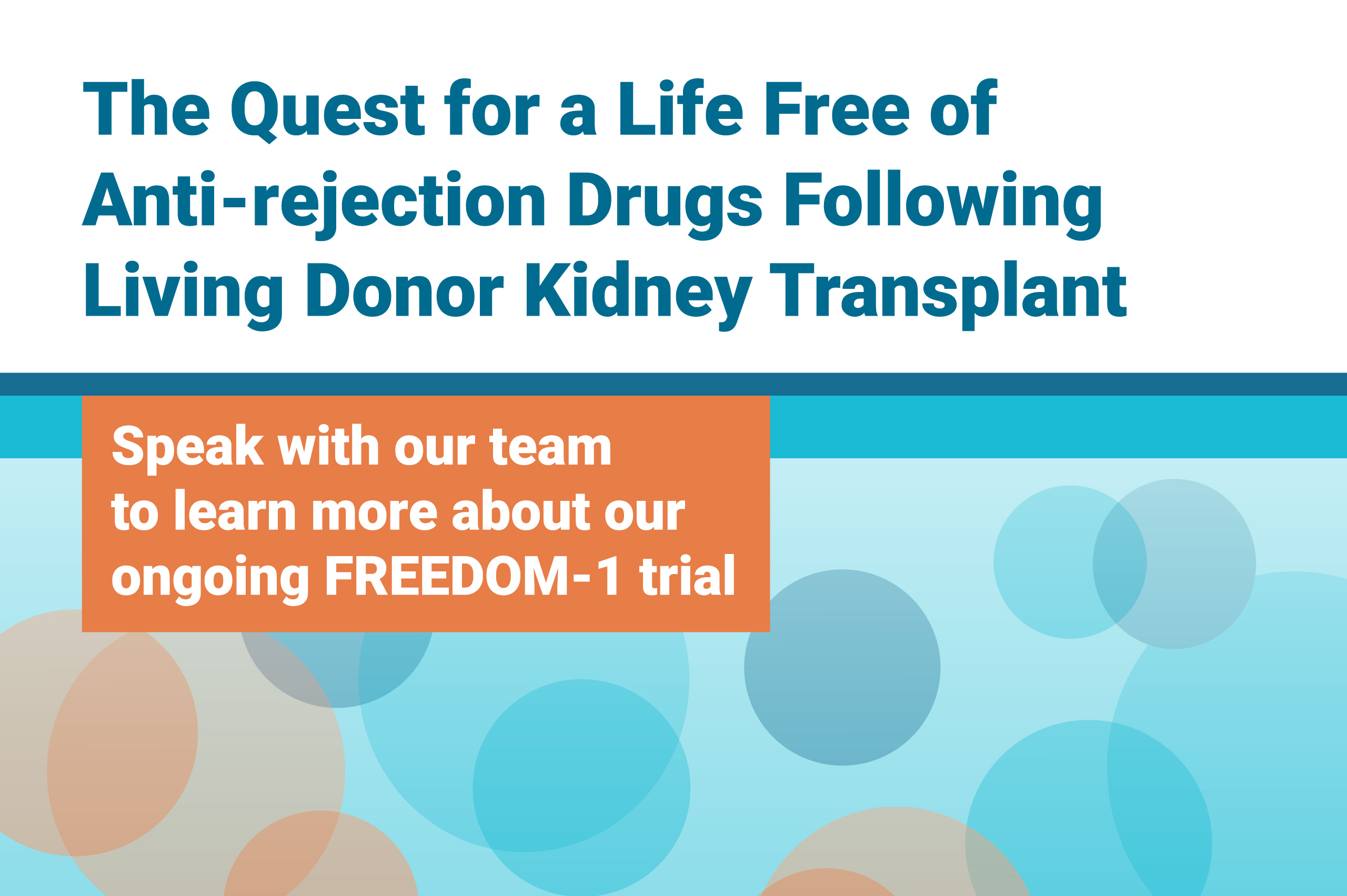 The Quest for a Life Free of Anti-rejection Drugs Following Living Donor Kidney Transplant

Speak with our team to learn more about our ongoing FREEDOM-1 trial